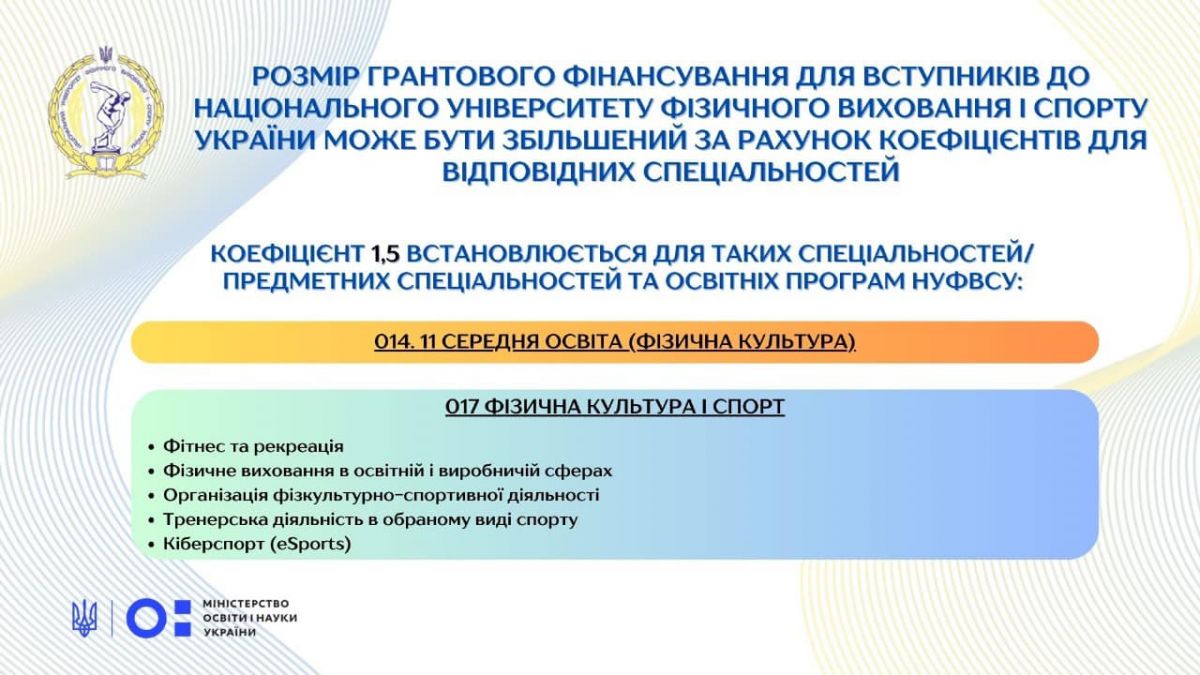 РОЗМІР ГРАНТОВОГО ФІНАНСУВАННЯ ДЛЯ ВСТУПНИКІВ ДО НАЦІОНАЛЬНОГО УНІВЕРСИТЕТУ ФІЗИЧНОГО ВИХОВАННЯ І СПОРТУ УКРАЇНИ МОЖЕ БУТИ ЗБІЛЬШЕНИЙ ЗА РАХУНОК КОЕФІЦІЄНТІВ ДЛЯ ВІДПОВІДНИХ СПЕЦІАЛЬНОСТЕЙ

КОЕФІЦІЄНТ 1,5 ВСТАНОВЛЮЄТЬСЯ ДЛЯ ТАКИХ СПЕЦІАЛЬНОСТЕЙ/ ПРЕДМЕТНИХ СПЕЦІАЛЬНОСТЕЙ ТА ОСВІТНІХ ПРОГРАМ НУФВСУ:

014. 11 СЕРЕДНЯ ОСВІТА (ФІЗИЧНА КУЛЬТУРА)

017 ФІЗИЧНА КУЛЬТУРА І СПОРТ

• Фітнес та рекреація
• Фізичне виховання в освітній і виробничій сферах
• Організація фізкультурно-спортивної діяльності
• Тренерська діяльність в обраному виді спорту
• Кіберспорт (eSports)

МІНІСТЕРСТВО ОСВІТИ І НАУКИ УКРАЇНИ